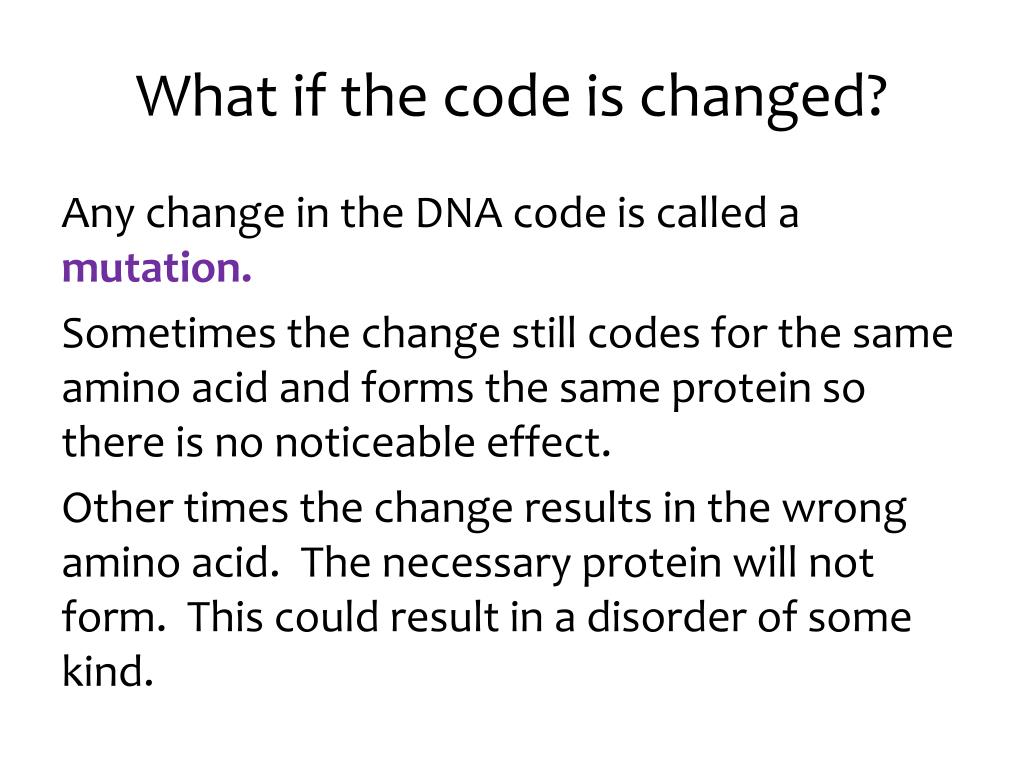 What if the code is changed?

Any change in the DNA code is called a mutation.

Sometimes the change still codes for the same amino acid and forms the same protein so there is no noticeable effect.

Other times the change results in the wrong amino acid. The necessary protein will not form. This could result in a disorder of some kind.